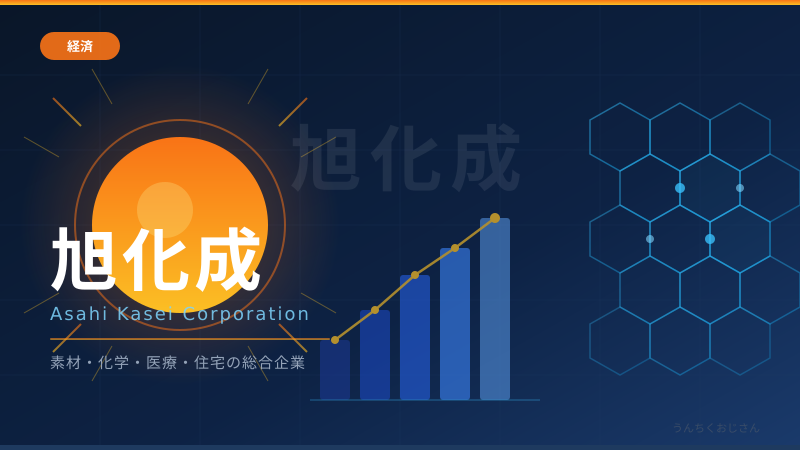 経済

旭化成

旭化成

Asahi Kasei Corporation

素材・化学・医療・住宅の総合企業

うんちくおじさん